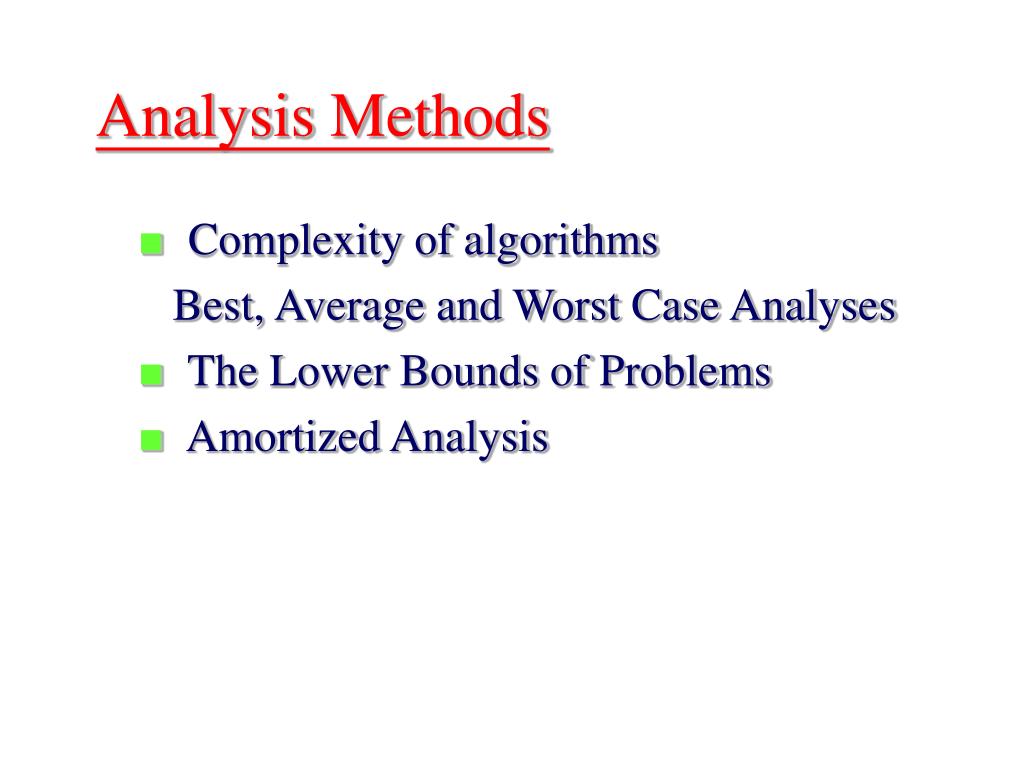 Analysis Methods

- Complexity of algorithms
  Best, Average and Worst Case Analyses
- The Lower Bounds of Problems
- Amortized Analysis